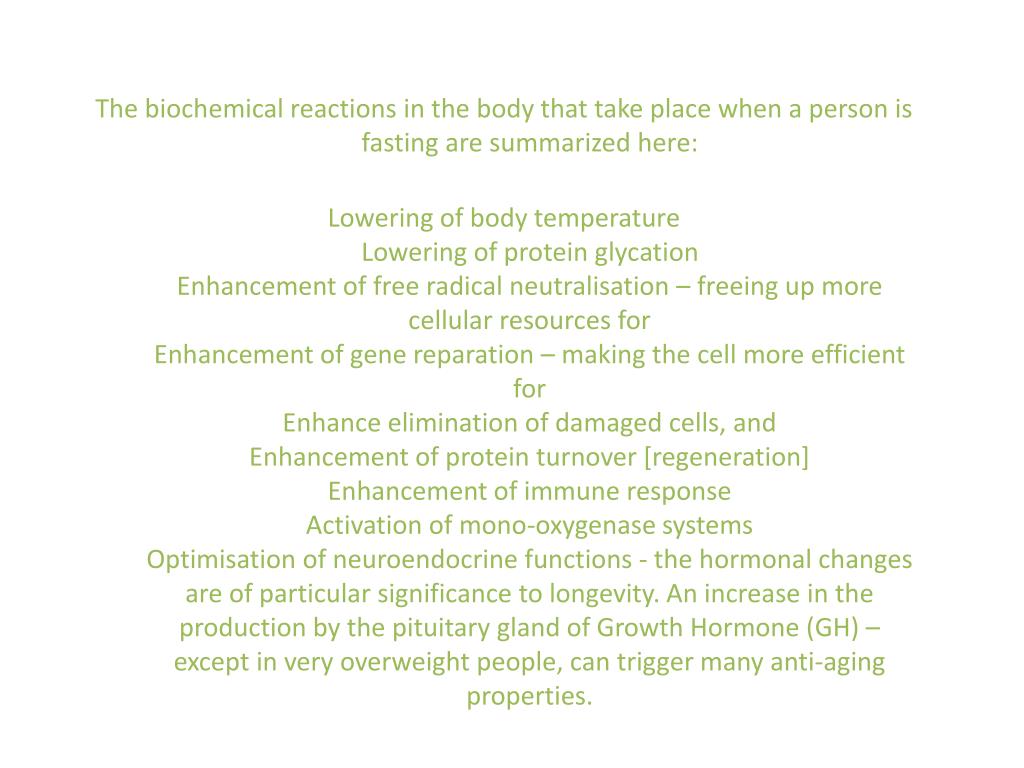 The biochemical reactions in the body that take place when a person is fasting are summarized here:

Lowering of body temperature
Lowering of protein glycation
Enhancement of free radical neutralisation – freeing up more cellular resources for
Enhancement of gene reparation – making the cell more efficient for
Enhance elimination of damaged cells, and
Enhancement of protein turnover [regeneration]
Enhancement of immune response
Activation of mono-oxygenase systems
Optimisation of neuroendocrine functions - the hormonal changes are of particular significance to longevity. An increase in the production by the pituitary gland of Growth Hormone (GH) – except in very overweight people, can trigger many anti-aging properties.